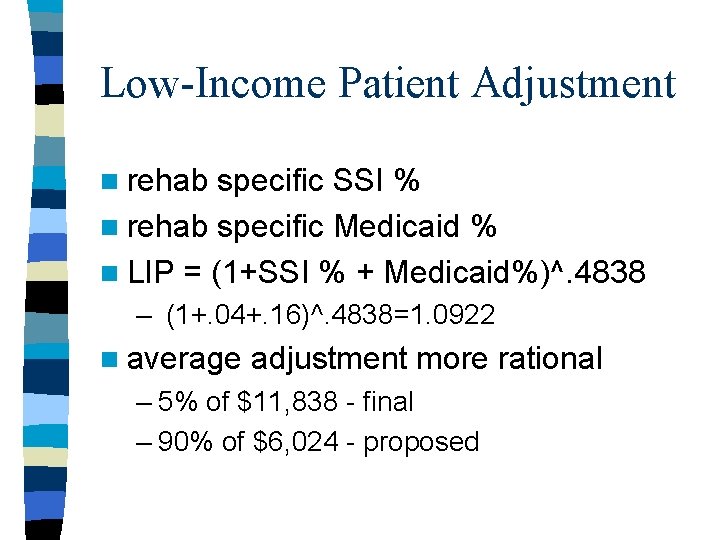 Low-Income Patient Adjustment

- rehab specific SSI %
- rehab specific Medicaid %
- LIP = (1+SSI % + Medicaid%)^.4838
  – (1+.04+.16)^.4838=1.0922
- average adjustment more rational
  – 5% of \$11,838 - final
  – 90% of \$6,024 - proposed